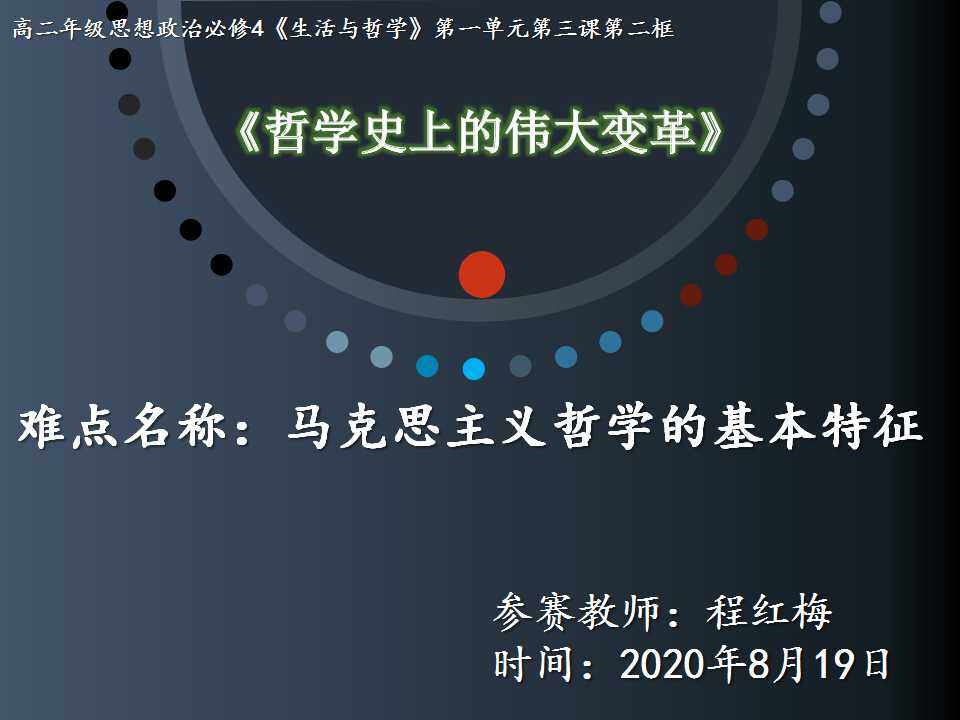 高二年级思想政治必修4《生活与哲学》第一单元第三课第二框

《哲学史上的伟大变革》

难点名称：马克思主义哲学的基本特征

参赛教师：程红梅
时间：2020年8月19日